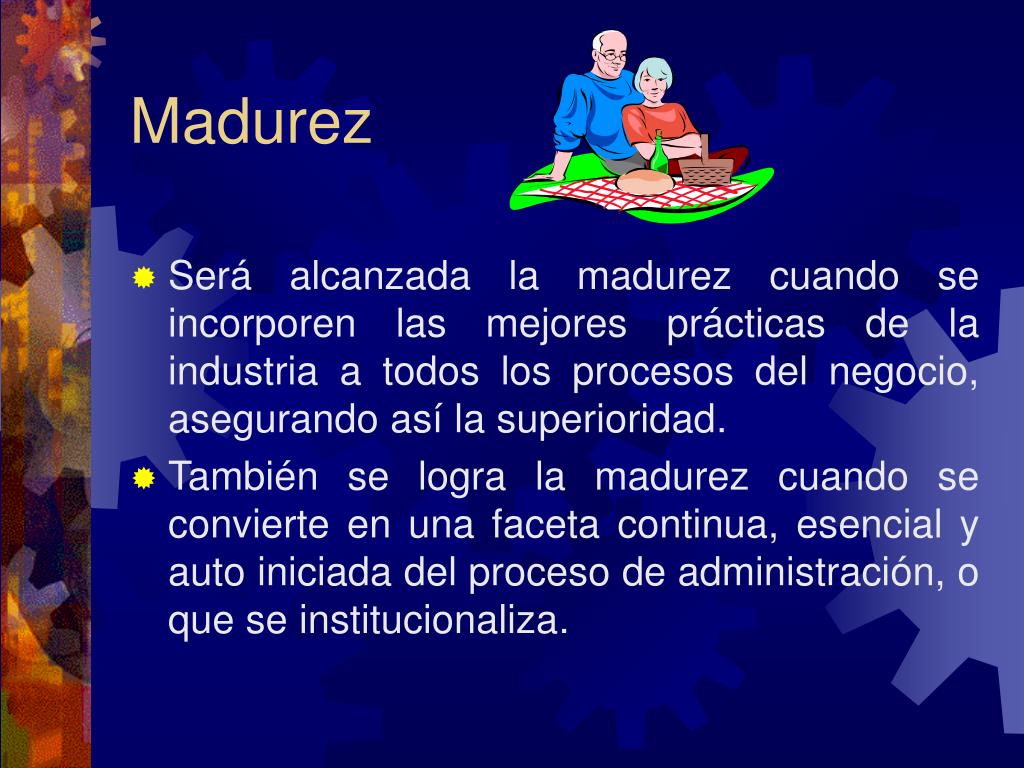 Madurez

Será alcanzada la madurez cuando se incorporen las mejores prácticas de la industria a todos los procesos del negocio, asegurando así la superioridad.

También se logra la madurez cuando se convierte en una faceta continua, esencial y auto iniciada del proceso de administración, o que se institucionaliza.